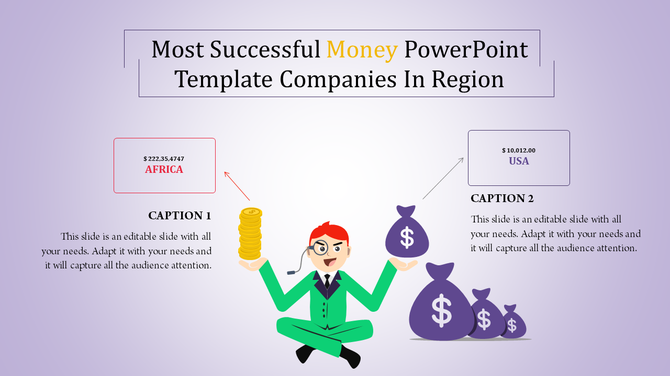 Most Successful Money PowerPoint Template Companies In Region

$ 222.35.4747
AFRICA

CAPTION 1

This slide is an editable slide with all your needs. Adapt it with your needs and it will capture all the audience attention.

$ 10,012.00
USA

CAPTION 2

This slide is an editable slide with all your needs. Adapt it with your needs and it will capture all the audience attention.

$

$

$

$